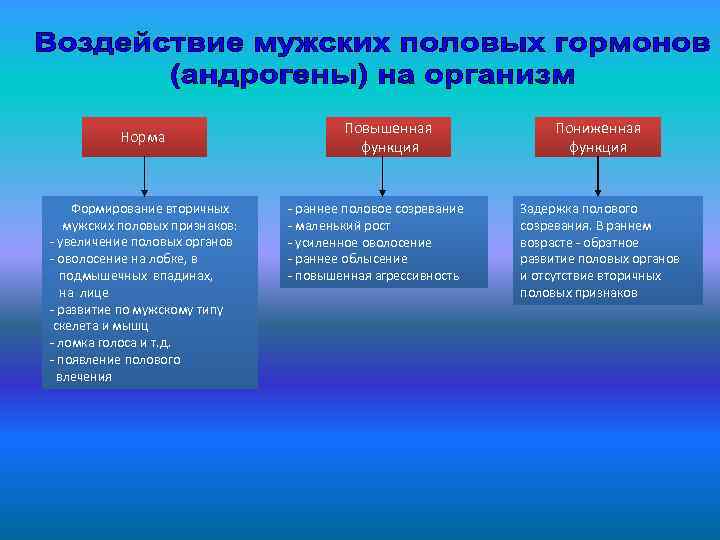 Воздействие мужских половых гормонов (андрогены) на организм

Норма

Повышенная функция

Пониженная функция

Формирование вторичных мужских половых признаков:
- увеличение половых органов
- оволосение на лобке, в подмышечных впадинах, на лице
- развитие по мужскому типу скелета и мышц
- ломка голоса и т.д.
- появление полового влечения

- раннее половое созревание
- маленький рост
- усиленное оволосение
- раннее облысение
- повышенная агрессивность

Задержка полового созревания. В раннем возрасте - обратное развитие половых органов и отсутствие вторичных половых признаков